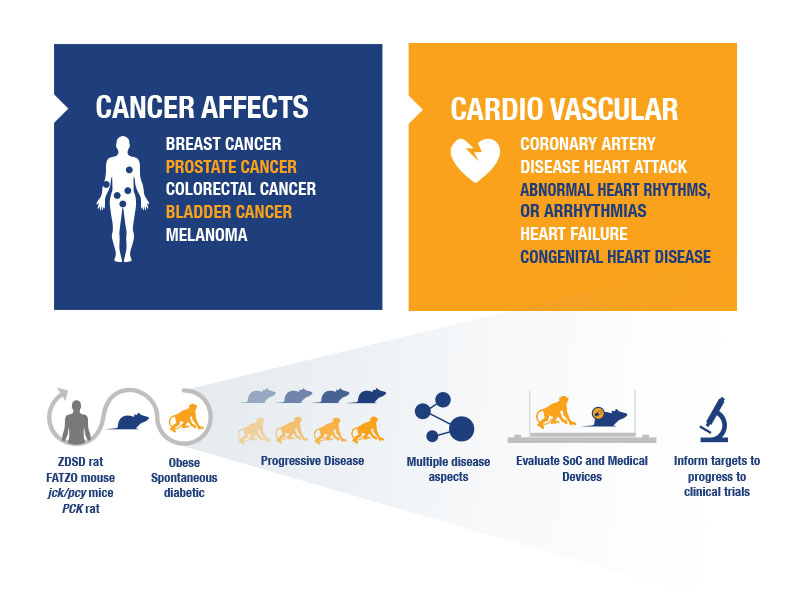 CANCER AFFECTS

BREAST CANCER
PROSTATE CANCER
COLORECTAL CANCER
BLADDER CANCER
MELANOMA

CARDIO VASCULAR

CORONARY ARTERY
DISEASE HEART ATTACK
ABNORMAL HEART RHYTHMS, OR ARRHYTHMIAS
HEART FAILURE
CONGENITAL HEART DISEASE

ZDSD rat
FATZO mouse
jck/pcy mice
PCK rat

Obese Spontaneous diabetic

Progressive Disease

Multiple disease aspects

Evaluate SoC and Medical Devices

Inform targets to progress to clinical trials